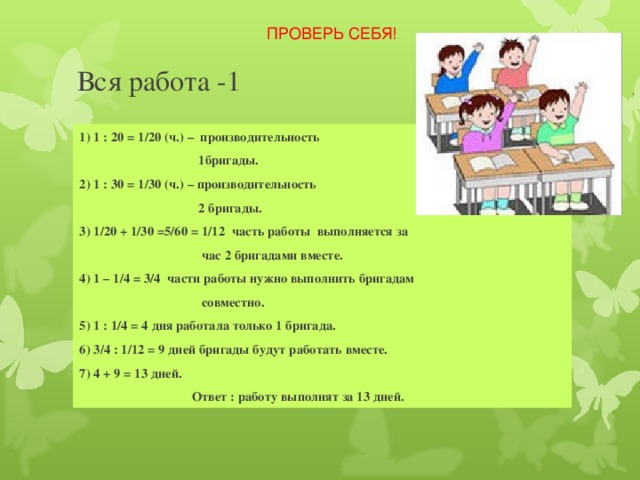 ПРОВЕРЬ СЕБЯ!

Вся работа -1

1) 1 : 20 = 1/20 (ч.) – производительность 1бригады.

2) 1 : 30 = 1/30 (ч.) – производительность 2 бригады.

3) 1/20 + 1/30 =5/60 = 1/12 часть работы выполняется за час 2 бригадами вместе.

4) 1 – 1/4 = 3/4 части работы нужно выполнить бригадам совместно.

5) 1 : 1/4 = 4 дня работала только 1 бригада.

6) 3/4 : 1/12 = 9 дней бригады будут работать вместе.

7) 4 + 9 = 13 дней.

Ответ : работу выполнят за 13 дней.